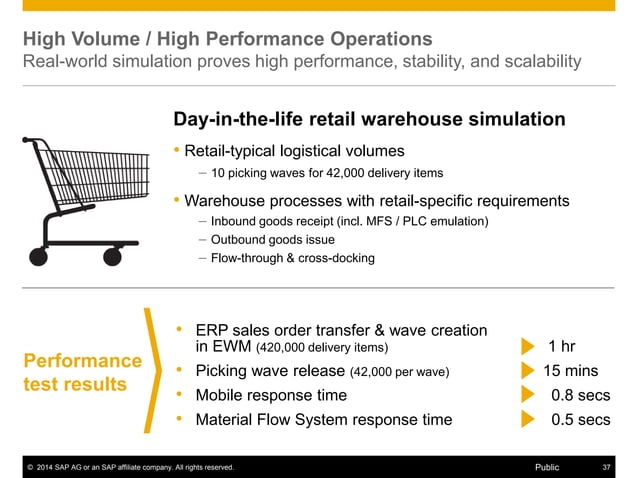 High Volume / High Performance Operations
Real-world simulation proves high performance, stability, and scalability

Day-in-the-life retail warehouse simulation

• Retail-typical logistical volumes
– 10 picking waves for 42,000 delivery items

• Warehouse processes with retail-specific requirements
– Inbound goods receipt (incl. MFS / PLC emulation)
– Outbound goods issue
– Flow-through & cross-docking

Performance test results

• ERP sales order transfer & wave creation in EWM (420,000 delivery items) 1 hr
• Picking wave release (42,000 per wave) 15 mins
• Mobile response time 0.8 secs
• Material Flow System response time 0.5 secs

© 2014 SAP AG or an SAP affiliate company. All rights reserved. Public 37